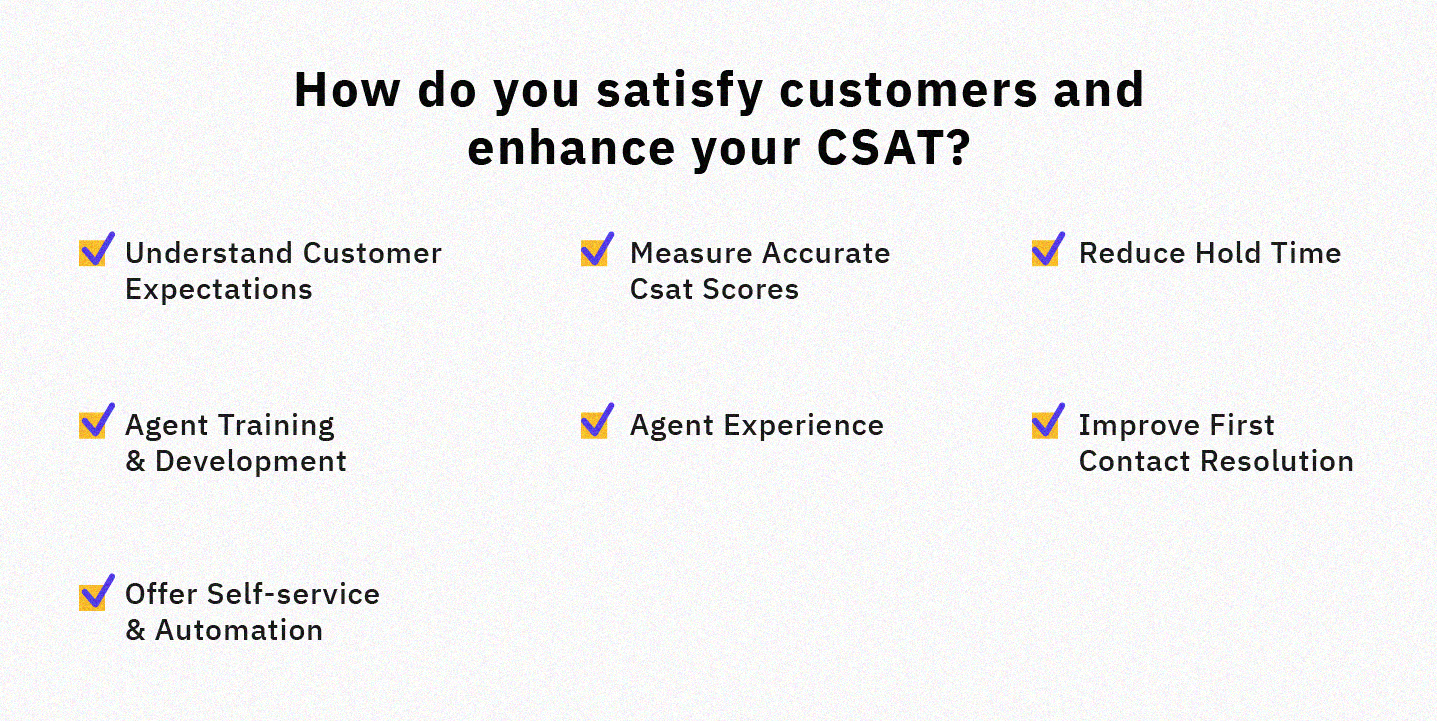 How do you satisfy customers and enhance your CSAT?

Understand Customer Expectations

Measure Accurate Csat Scores

Reduce Hold Time

Agent Training & Development

Agent Experience

Improve First Contact Resolution

Offer Self-service & Automation